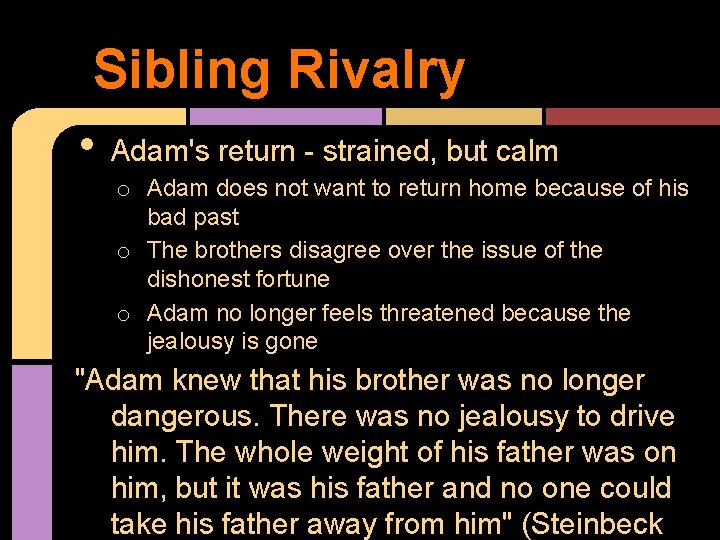 Sibling Rivalry

• Adam's return - strained, but calm
  o Adam does not want to return home because of his bad past
  o The brothers disagree over the issue of the dishonest fortune
  o Adam no longer feels threatened because the jealousy is gone

"Adam knew that his brother was no longer dangerous. There was no jealousy to drive him. The whole weight of his father was on him, but it was his father and no one could take his father away from him" (Steinbeck